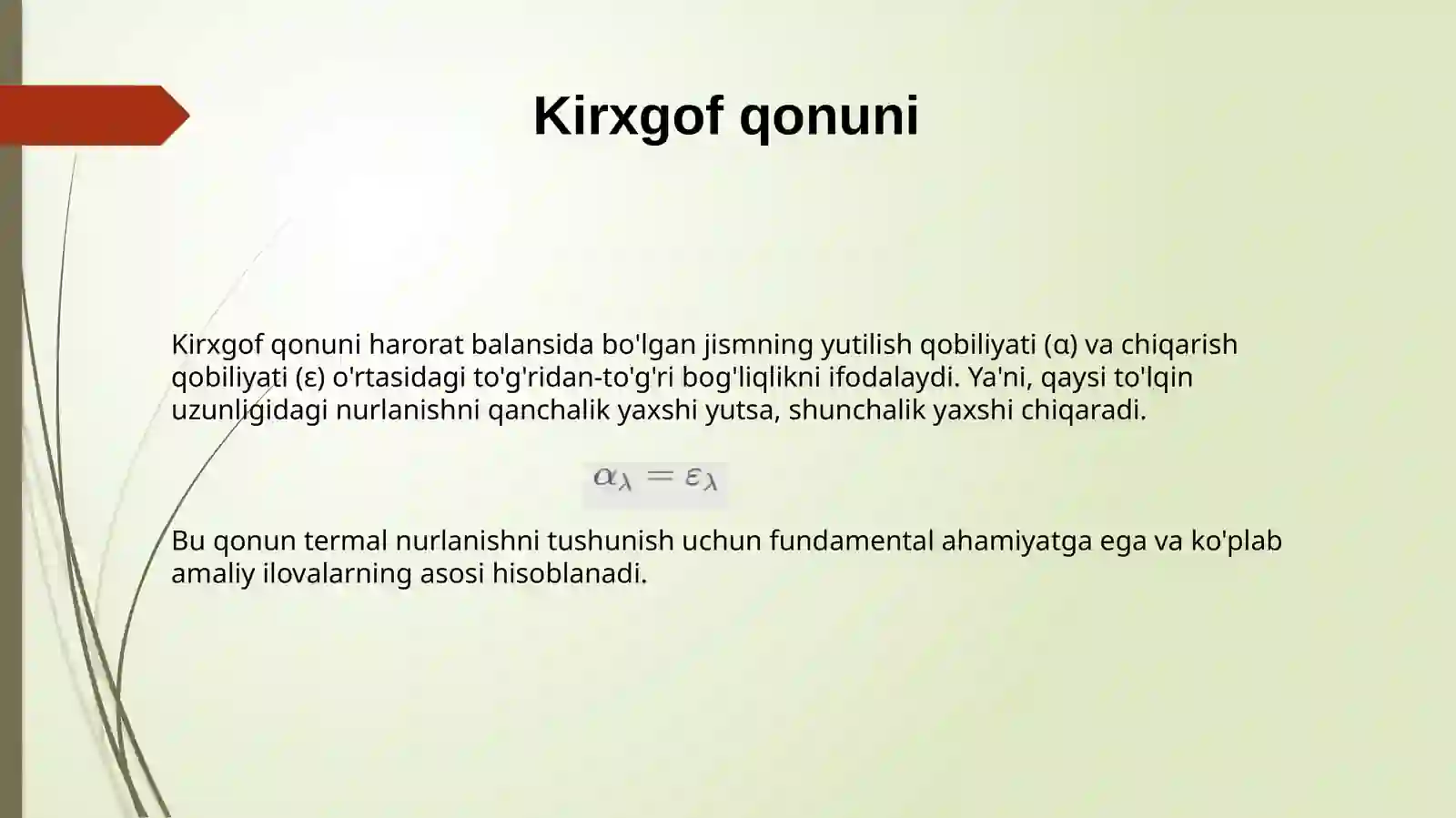 Kirxgof qonuni

Kirxgof qonuni harorat balansida bo'lgan jismning yutilish qobiliyati (α) va chiqarish qobiliyati (ε) o'rtasidagi to'g'ridan-to'g'ri bog'liqlikni ifodalaydi. Ya'ni, qaysi to'lqin uzunligidagi nurlanishni qanchalik yaxshi yutsa, shunchalik yaxshi chiqaradi.

$\alpha_\lambda = \varepsilon_\lambda$

Bu qonun termal nurlanishni tushunish uchun fundamental ahamiyatga ega va ko'plab amaliy ilovalarning asosi hisoblanadi.